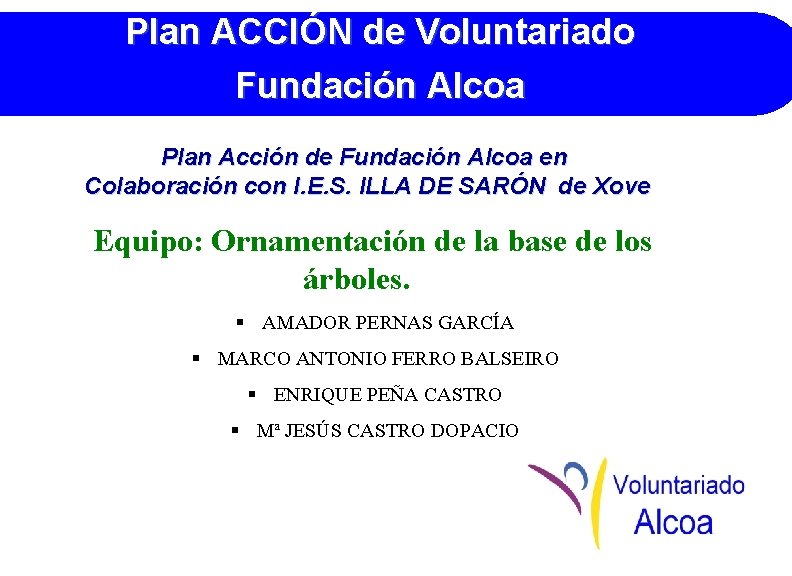 Plan ACCIÓN de Voluntariado
Fundación Alcoa

Plan Acción de Fundación Alcoa en Colaboración con I.E.S. ILLA DE SARÓN de Xove

Equipo: Ornamentación de la base de los árboles.

▪ AMADOR PERNAS GARCÍA
▪ MARCO ANTONIO FERRO BALSEIRO
▪ ENRIQUE PEÑA CASTRO
▪ Mª JESÚS CASTRO DOPACIO

Voluntariado
Alcoa